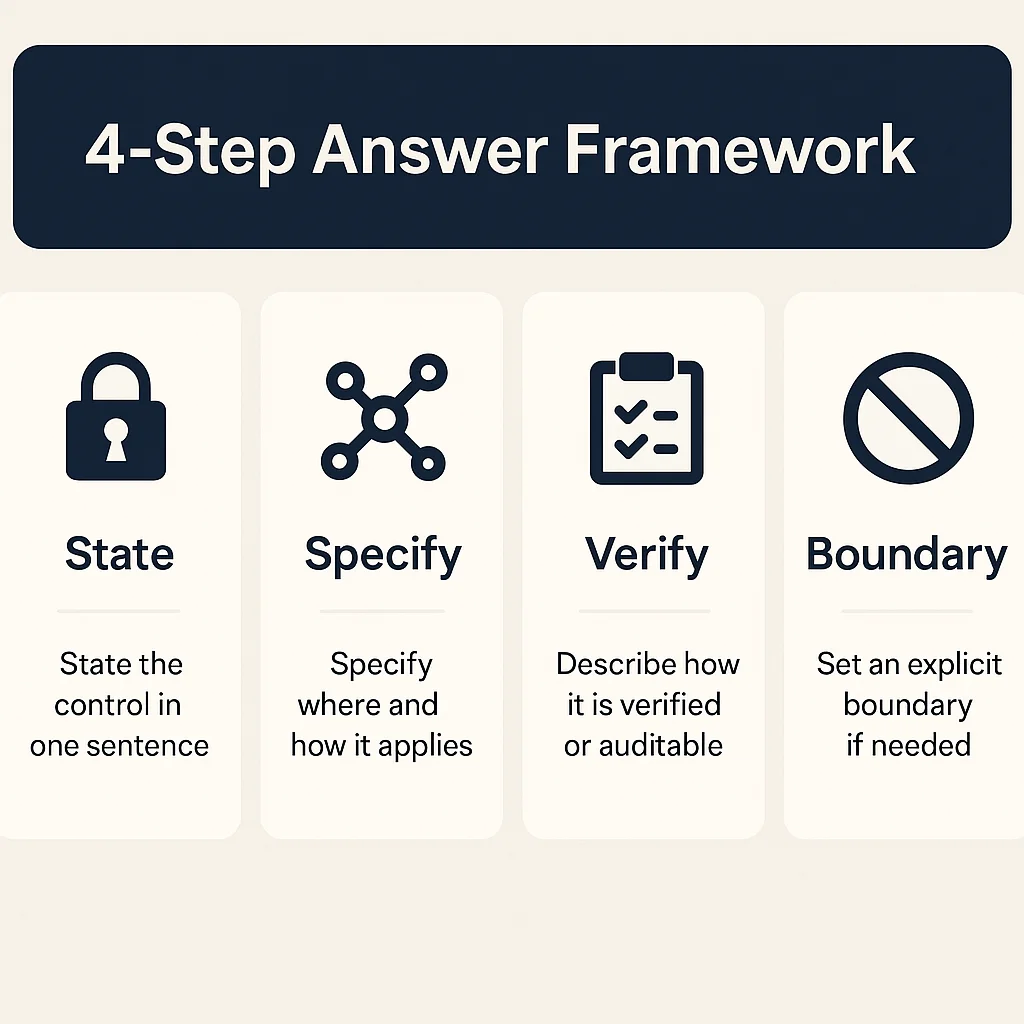 4-Step Answer Framework

State

State the control in one sentence

Specify

Specify where and how it applies

Verify

Describe how it is verified or auditable

Boundary

Set an explicit boundary if needed